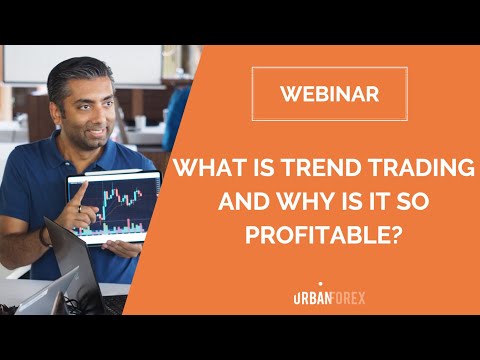 WEBINAR

WHAT IS TREND TRADING AND WHY IS IT SO PROFITABLE?

URBANFOREX